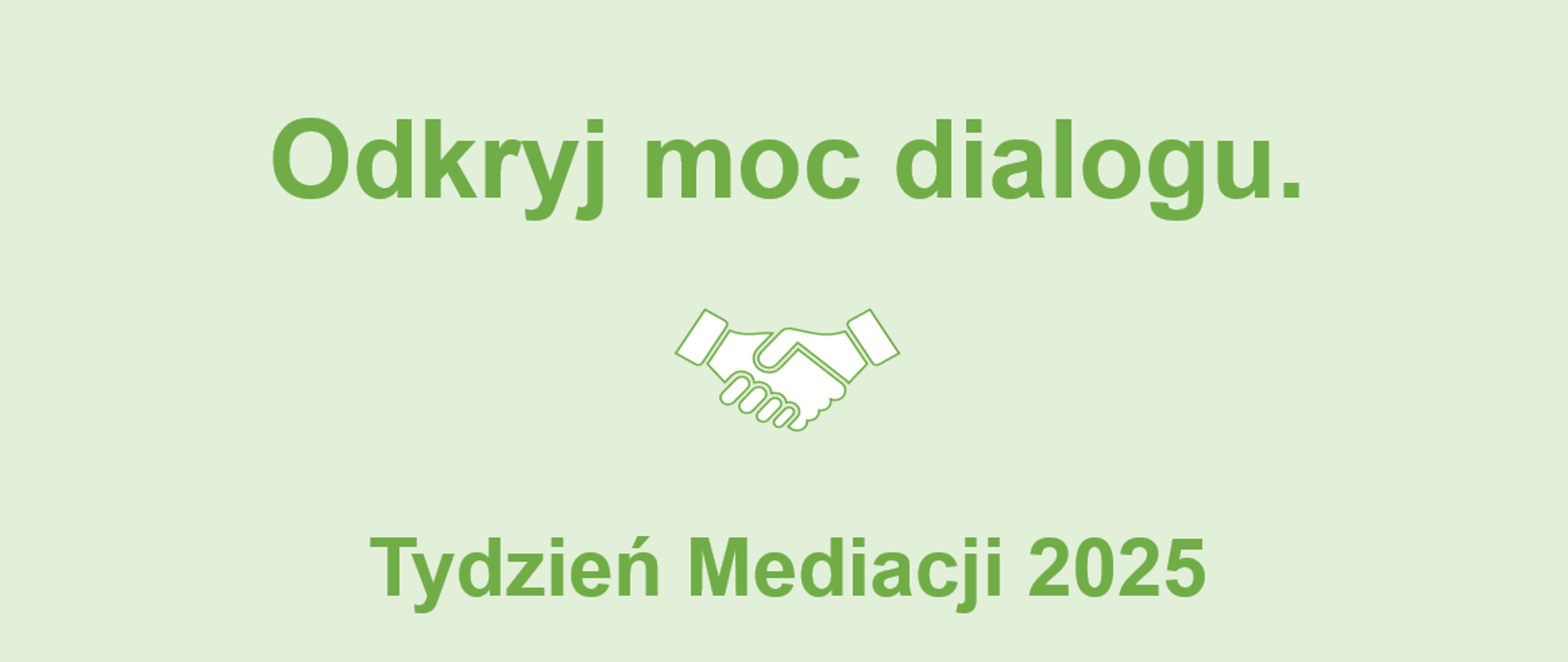 Odkryj moc dialogu.

Tydzień Mediacji 2025